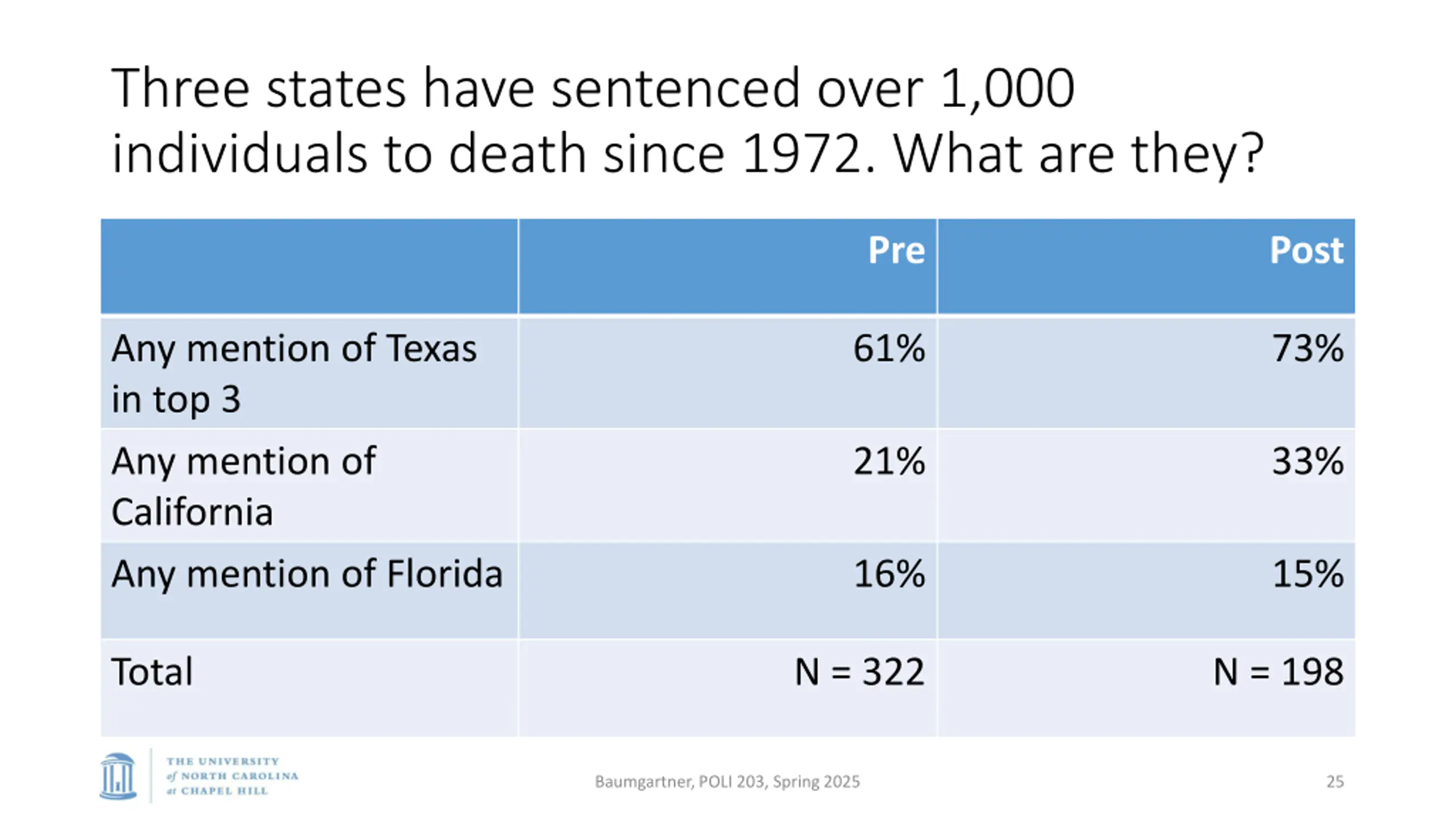 Three states have sentenced over 1,000 individuals to death since 1972. What are they?

| | Pre | Post |
|---|---|---|
| Any mention of Texas in top 3 | 61% | 73% |
| Any mention of California | 21% | 33% |
| Any mention of Florida | 16% | 15% |
| Total | N = 322 | N = 198 |

THE UNIVERSITY of NORTH CAROLINA at CHAPEL HILL

Baumgartner, POLI 203, Spring 2025

25